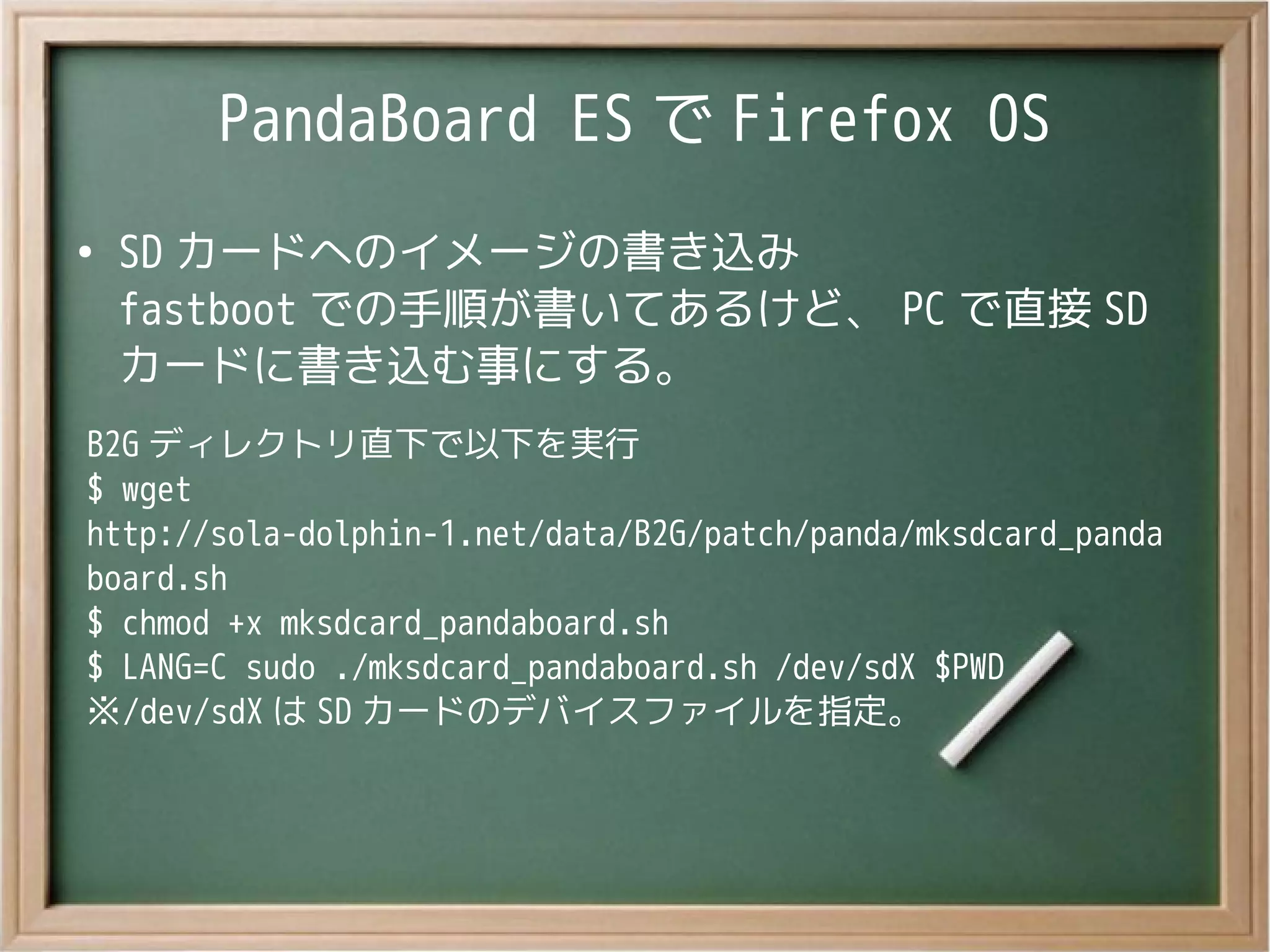 PandaBoard ES で Firefox OS

• SD カードへのイメージの書き込み
fastboot での手順が書いてあるけど、 PC で直接 SD カードに書き込む事にする。

B2G ディレクトリ直下で以下を実行
$ wget http://sola-dolphin-1.net/data/B2G/patch/panda/mksdcard_pandaboard.sh
$ chmod +x mksdcard_pandaboard.sh
$ LANG=C sudo ./mksdcard_pandaboard.sh /dev/sdX $PWD
※/dev/sdX は SD カードのデバイスファイルを指定。